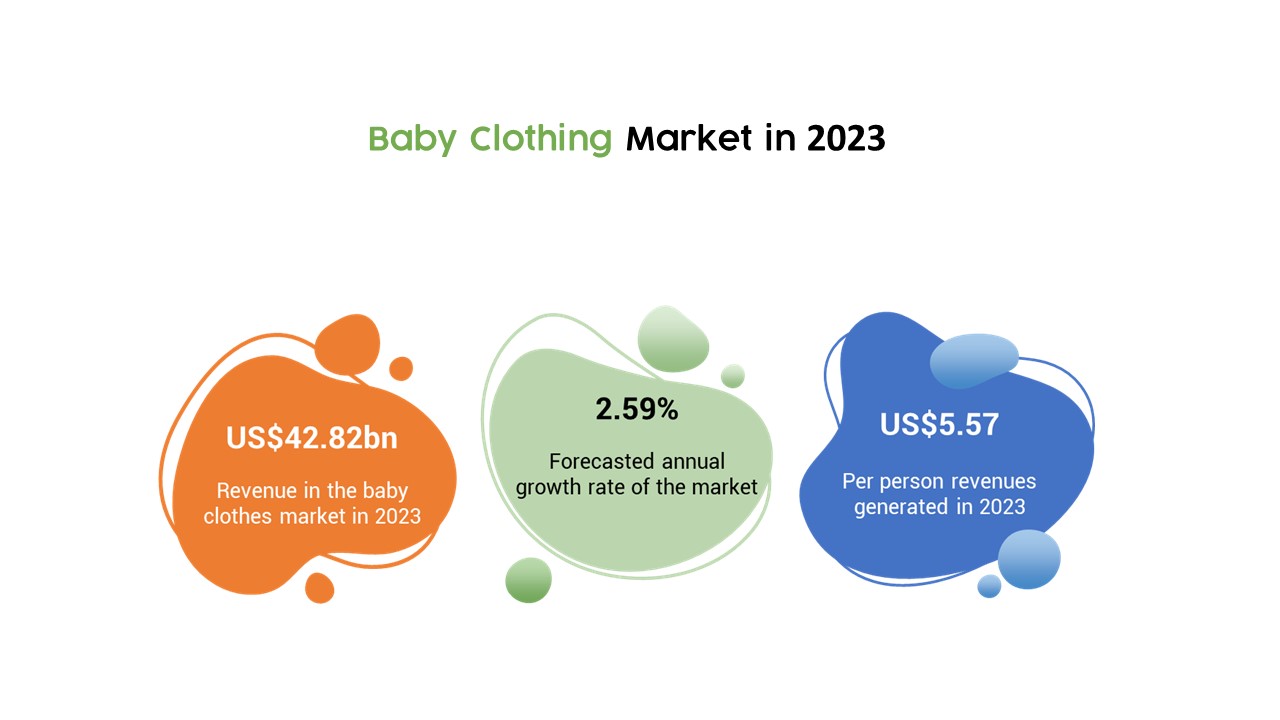 Baby Clothing Market in 2023

US$42.82bn

Revenue in the baby clothes market in 2023

2.59%

Forecasted annual growth rate of the market

US$5.57

Per person revenues generated in 2023